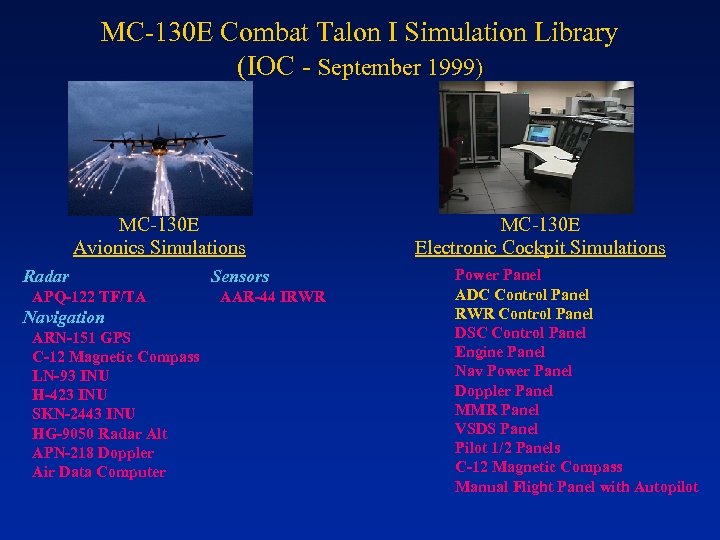 MC-130E Combat Talon I Simulation Library
(IOC - September 1999)

MC-130E
Avionics Simulations

Radar
APQ-122 TF/TA
Navigation
ARN-151 GPS
C-12 Magnetic Compass
LN-93 INU
H-423 INU
SKN-2443 INU
HG-9050 Radar Alt
APN-218 Doppler
Air Data Computer

Sensors
AAR-44 IRWR

MC-130E
Electronic Cockpit Simulations

Power Panel
ADC Control Panel
RWR Control Panel
DSC Control Panel
Engine Panel
Nav Power Panel
Doppler Panel
MMR Panel
VSDS Panel
Pilot 1/2 Panels
C-12 Magnetic Compass
Manual Flight Panel with Autopilot